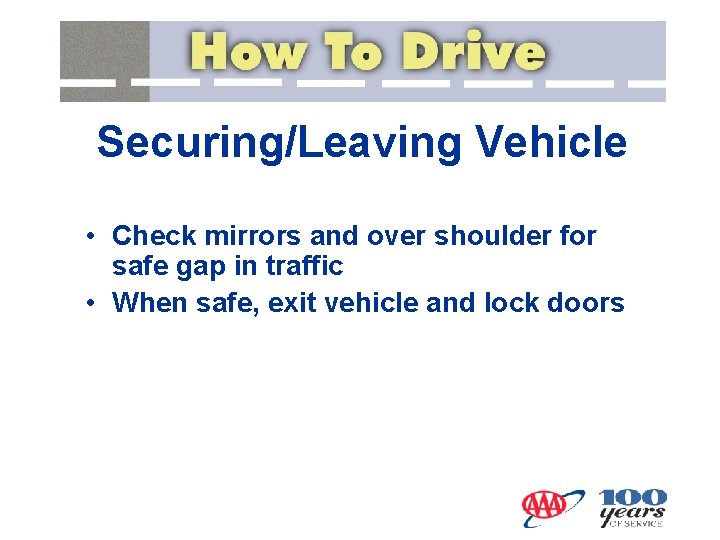 How To Drive

Securing/Leaving Vehicle

• Check mirrors and over shoulder for safe gap in traffic
• When safe, exit vehicle and lock doors

AAA 100 years OF SERVICE